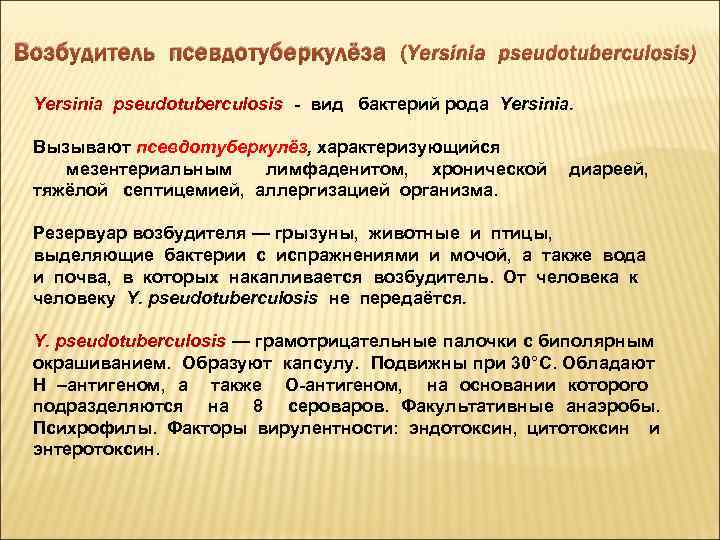 Возбудитель псевдотуберкулёза (Yersinia pseudotuberculosis)

Yersinia pseudotuberculosis - вид бактерий рода Yersinia.

Вызывают псевдотуберкулёз, характеризующийся мезентериальным лимфаденитом, хронической диареей, тяжёлой септицемией, аллергизацией организма.

Резервуар возбудителя — грызуны, животные и птицы, выделяющие бактерии с испражнениями и мочой, а также вода и почва, в которых накапливается возбудитель. От человека к человеку Y. pseudotuberculosis не передаётся.

Y. pseudotuberculosis — грамотрицательные палочки с биполярным окрашиванием. Образуют капсулу. Подвижны при 30°С. Обладают Н –антигеном, а также О-антигеном, на основании которого подразделяются на 8 сероваров. Факультативные анаэробы. Психрофилы. Факторы вирулентности: эндотоксин, цитотоксин и энтеротоксин.